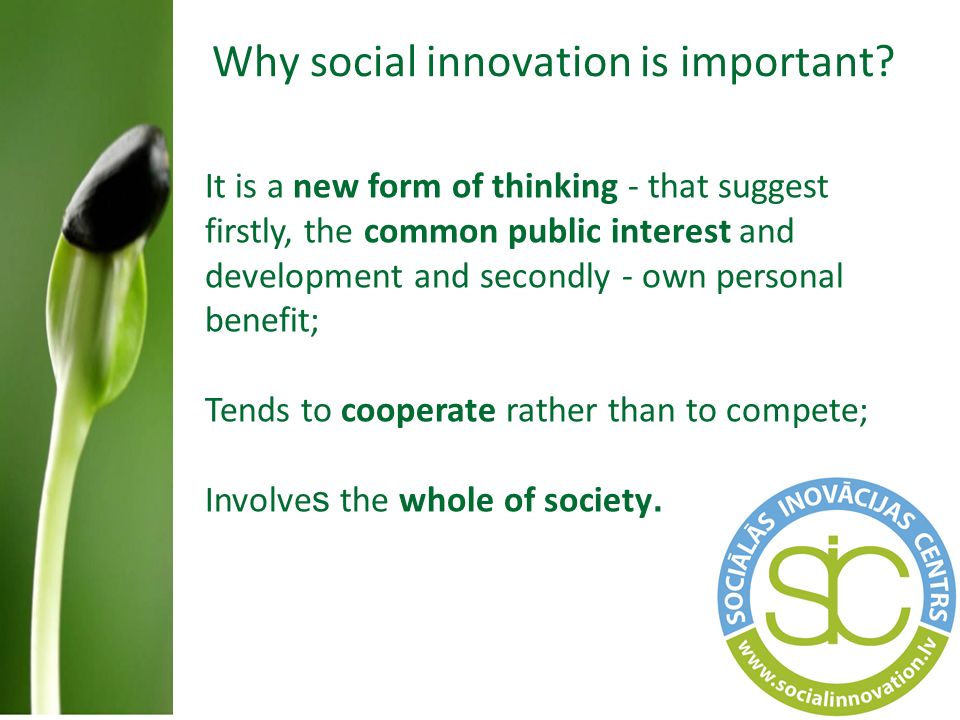 Why social innovation is important?

It is a new form of thinking - that suggest firstly, the common public interest and development and secondly - own personal benefit;

Tends to cooperate rather than to compete;

Involves the whole of society.

SOCIĀLĀS INOVĀCIJAS CENTRS
sic
www.socialinnovation.lv